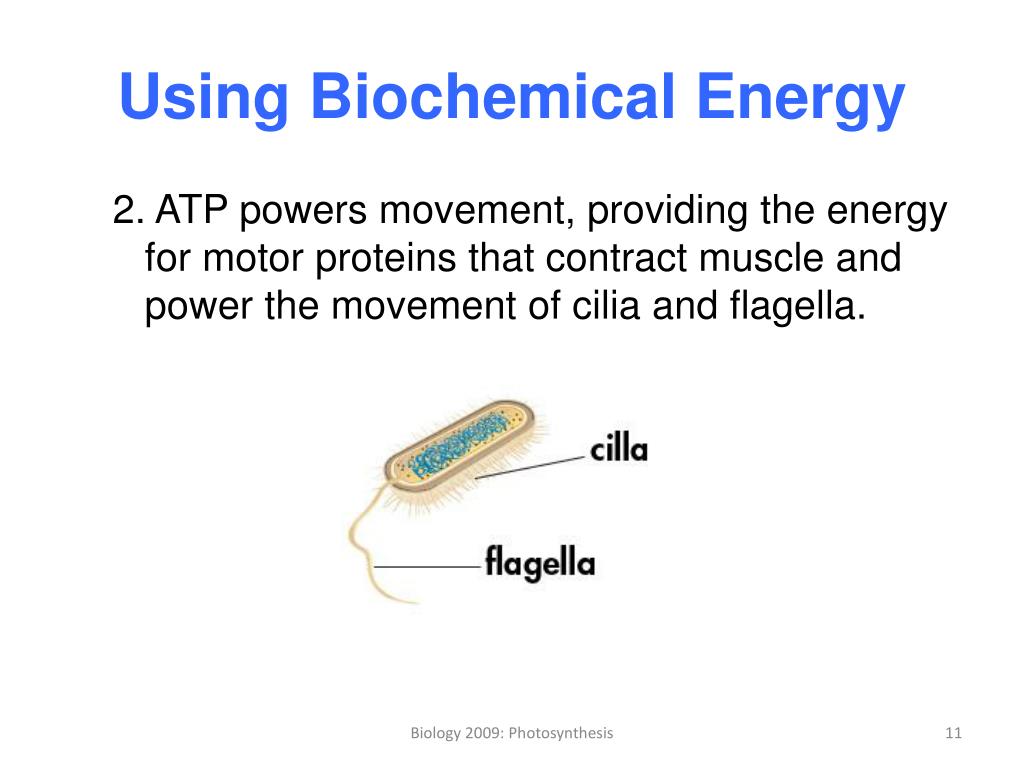 Using Biochemical Energy

2. ATP powers movement, providing the energy for motor proteins that contract muscle and power the movement of cilia and flagella.

cilla

flagella

Biology 2009: Photosynthesis

11